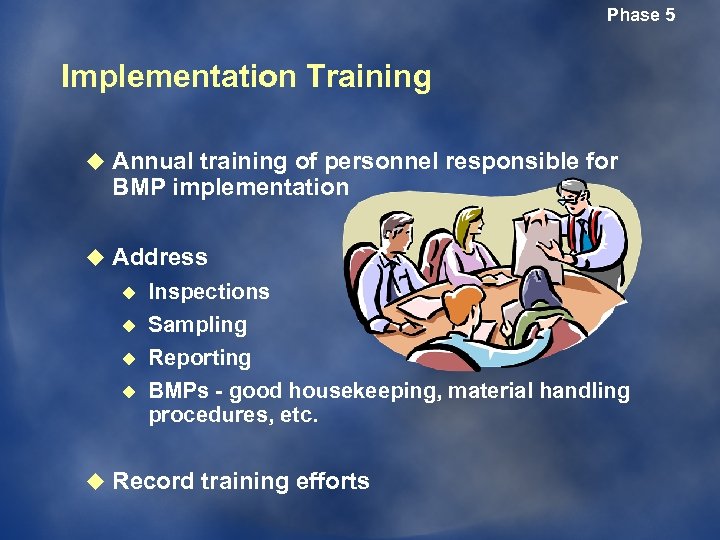 Phase 5

Implementation Training

◆ Annual training of personnel responsible for BMP implementation

◆ Address
◆ Inspections
◆ Sampling
◆ Reporting
◆ BMPs - good housekeeping, material handling procedures, etc.

◆ Record training efforts